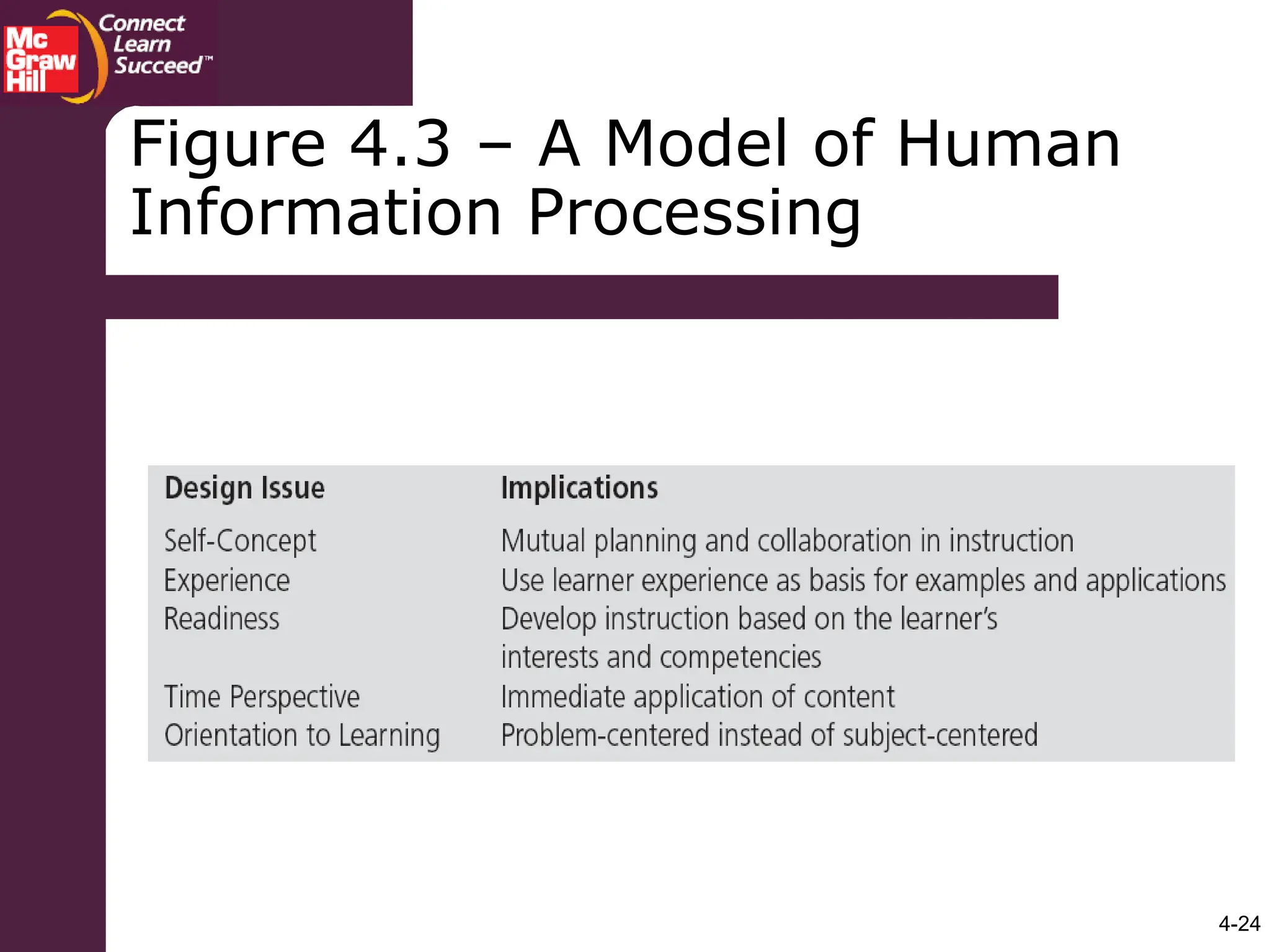 Mc Graw Hill

Connect Learn Succeed™

Figure 4.3 – A Model of Human Information Processing

| Design Issue | Implications |
|---|---|
| Self-Concept | Mutual planning and collaboration in instruction |
| Experience | Use learner experience as basis for examples and applications |
| Readiness | Develop instruction based on the learner's interests and competencies |
| Time Perspective | Immediate application of content |
| Orientation to Learning | Problem-centered instead of subject-centered |

4-24